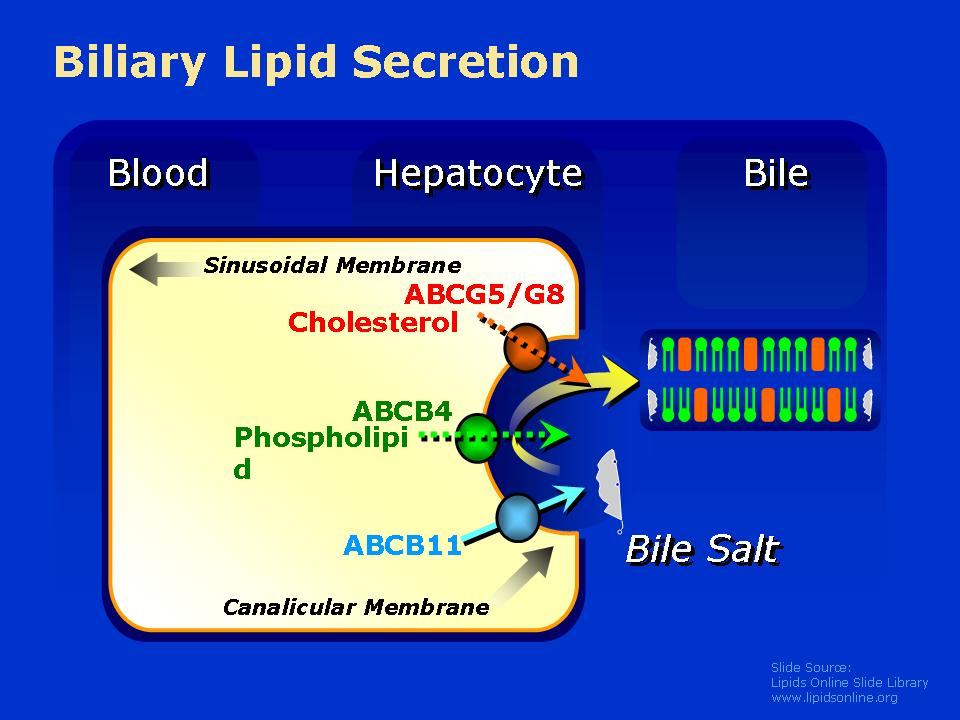 Biliary Lipid Secretion

Blood

Hepatocyte

Bile

Sinusoidal Membrane

ABCG5/G8
Cholesterol

ABCB4
Phospholipi
d

ABCB11

Bile Salt

Canalicular Membrane

Slide Source:
Lipids Online Slide Library
www.lipidsonline.org